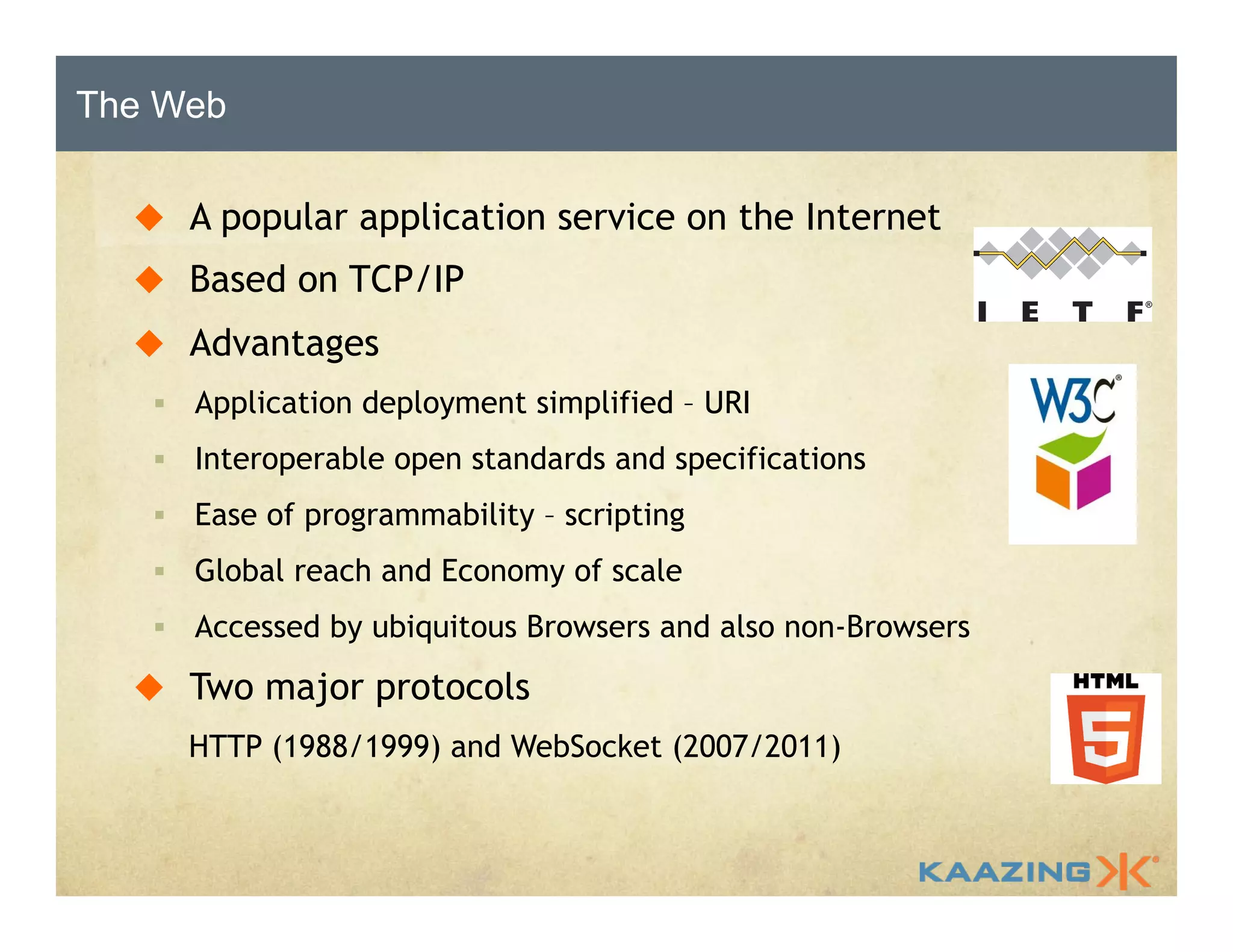 The Web

A popular application service on the Internet

Based on TCP/IP

Advantages

Application deployment simplified – URI

Interoperable open standards and specifications

Ease of programmability – scripting

Global reach and Economy of scale

Accessed by ubiquitous Browsers and also non-Browsers

Two major protocols

HTTP (1988/1999) and WebSocket (2007/2011)

I E T F®

W3C®

HTML

5

KAAZING